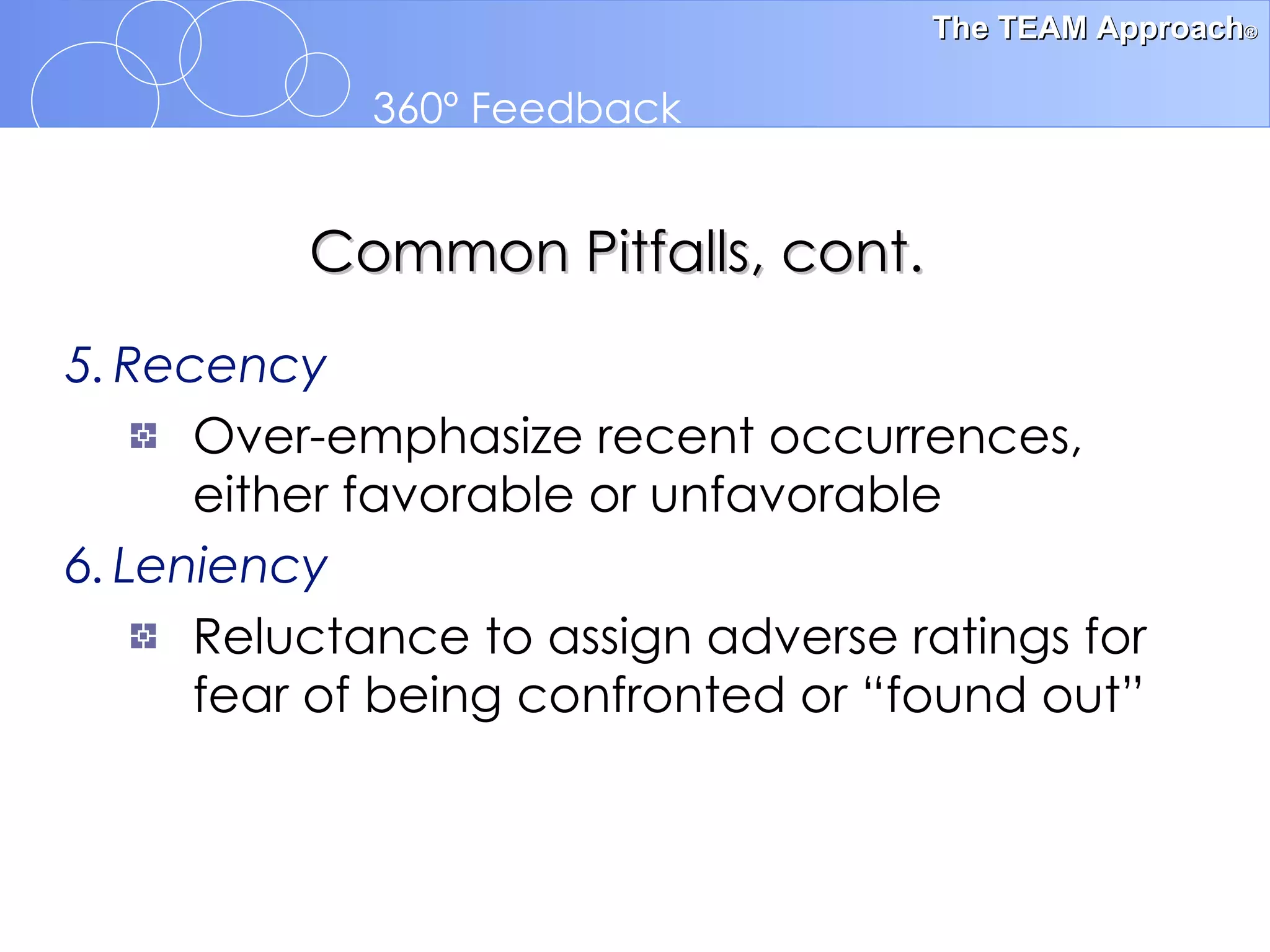 The TEAM Approach®

360° Feedback

Common Pitfalls, cont.

5. Recency

Over-emphasize recent occurrences, either favorable or unfavorable

6. Leniency

Reluctance to assign adverse ratings for fear of being confronted or “found out”